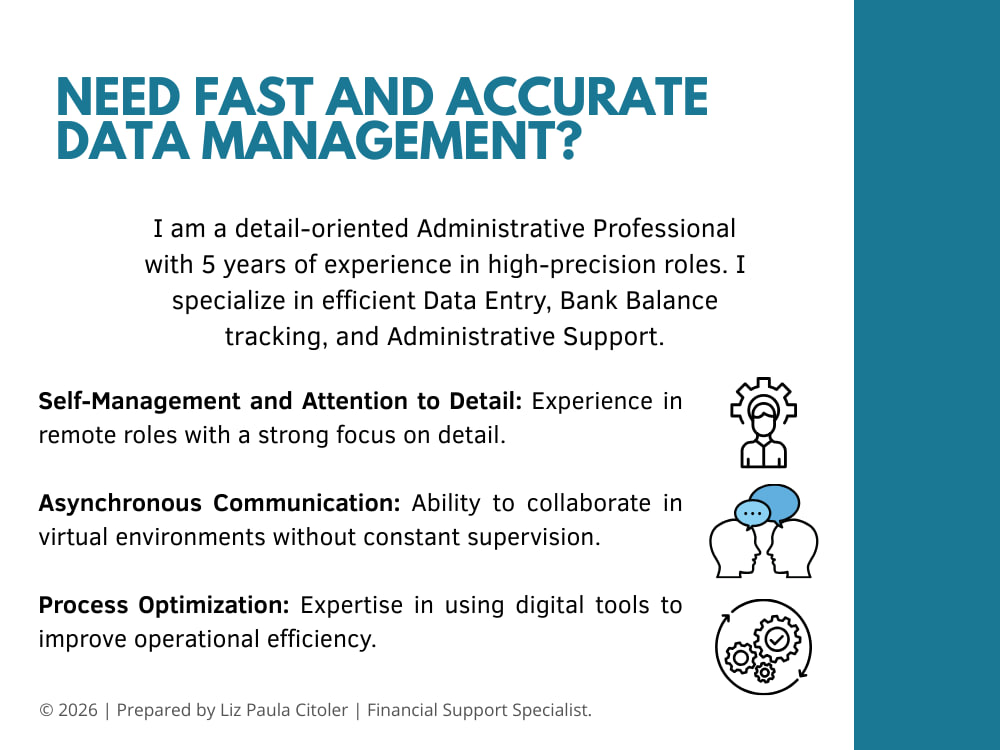 NEED FAST AND ACCURATE DATA MANAGEMENT?

I am a detail-oriented Administrative Professional with 5 years of experience in high-precision roles. I specialize in efficient Data Entry, Bank Balance tracking, and Administrative Support.

Self-Management and Attention to Detail: Experience in remote roles with a strong focus on detail.

Asynchronous Communication: Ability to collaborate in virtual environments without constant supervision.

Process Optimization: Expertise in using digital tools to improve operational efficiency.

© 2026 | Prepared by Liz Paula Citoler | Financial Support Specialist.